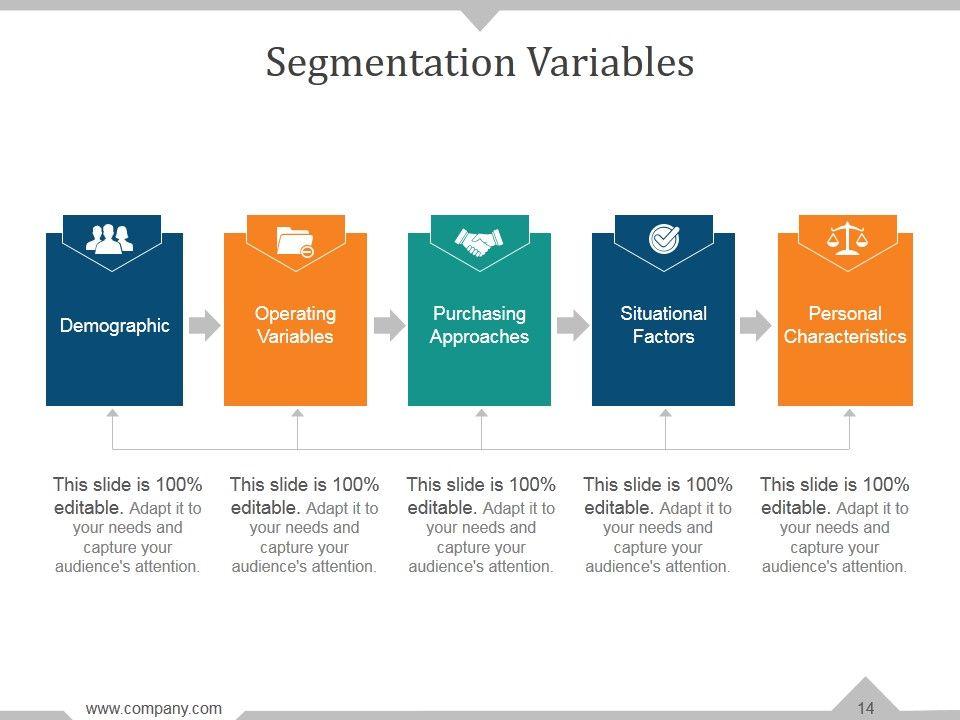 Segmentation Variables

Demographic

Operating Variables

Purchasing Approaches

Situational Factors

Personal Characteristics

This slide is 100% editable. Adapt it to your needs and capture your audience's attention.

This slide is 100% editable. Adapt it to your needs and capture your audience's attention.

This slide is 100% editable. Adapt it to your needs and capture your audience's attention.

This slide is 100% editable. Adapt it to your needs and capture your audience's attention.

This slide is 100% editable. Adapt it to your needs and capture your audience's attention.

www.company.com

14